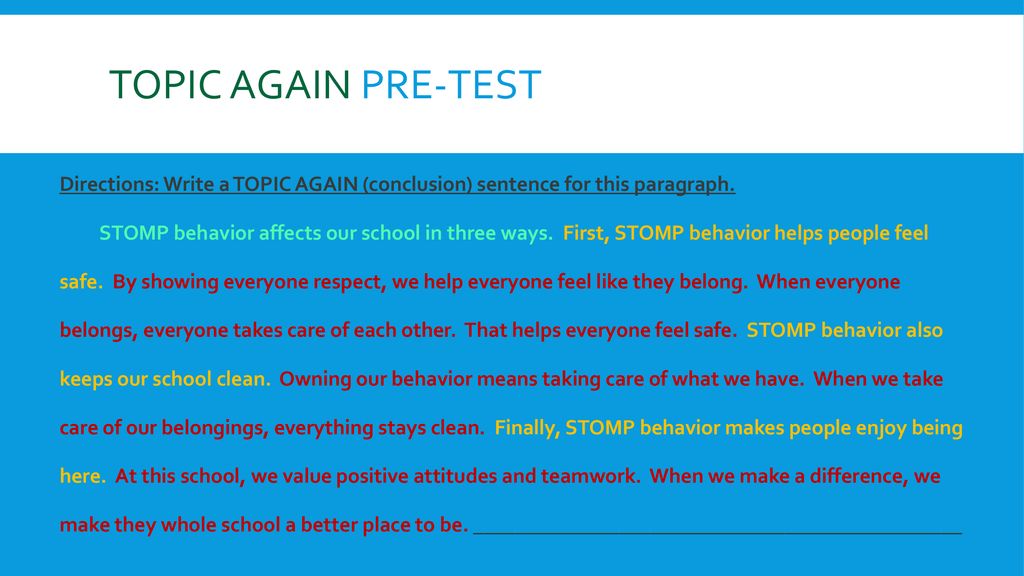 TOPIC AGAIN PRE-TEST

Directions: Write a TOPIC AGAIN (conclusion) sentence for this paragraph.

STOMP behavior affects our school in three ways. First, STOMP behavior helps people feel safe. By showing everyone respect, we help everyone feel like they belong. When everyone belongs, everyone takes care of each other. That helps everyone feel safe. STOMP behavior also keeps our school clean. Owning our behavior means taking care of what we have. When we take care of our belongings, everything stays clean. Finally, STOMP behavior makes people enjoy being here. At this school, we value positive attitudes and teamwork. When we make a difference, we make they whole school a better place to be. ________________________________________________